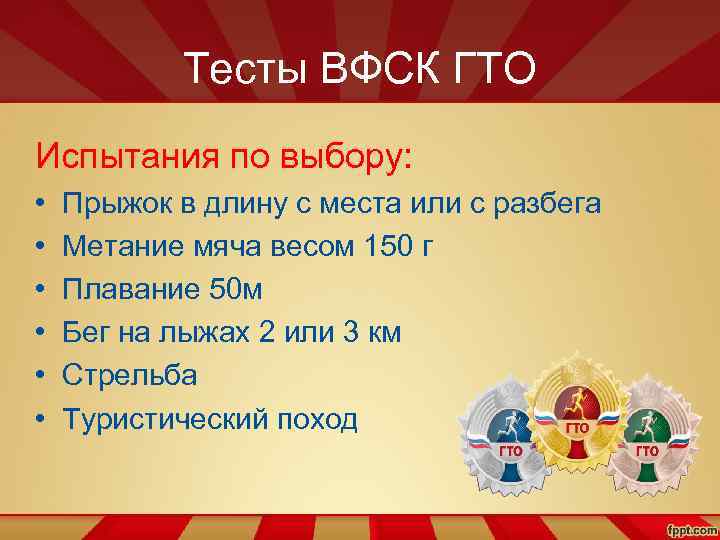 Тесты ВФСК ГТО

Испытания по выбору:

• Прыжок в длину с места или с разбега
• Метание мяча весом 150 г
• Плавание 50м
• Бег на лыжах 2 или 3 км
• Стрельба
• Туристический поход

ГТО
ГТО
ГТО

fppt.com